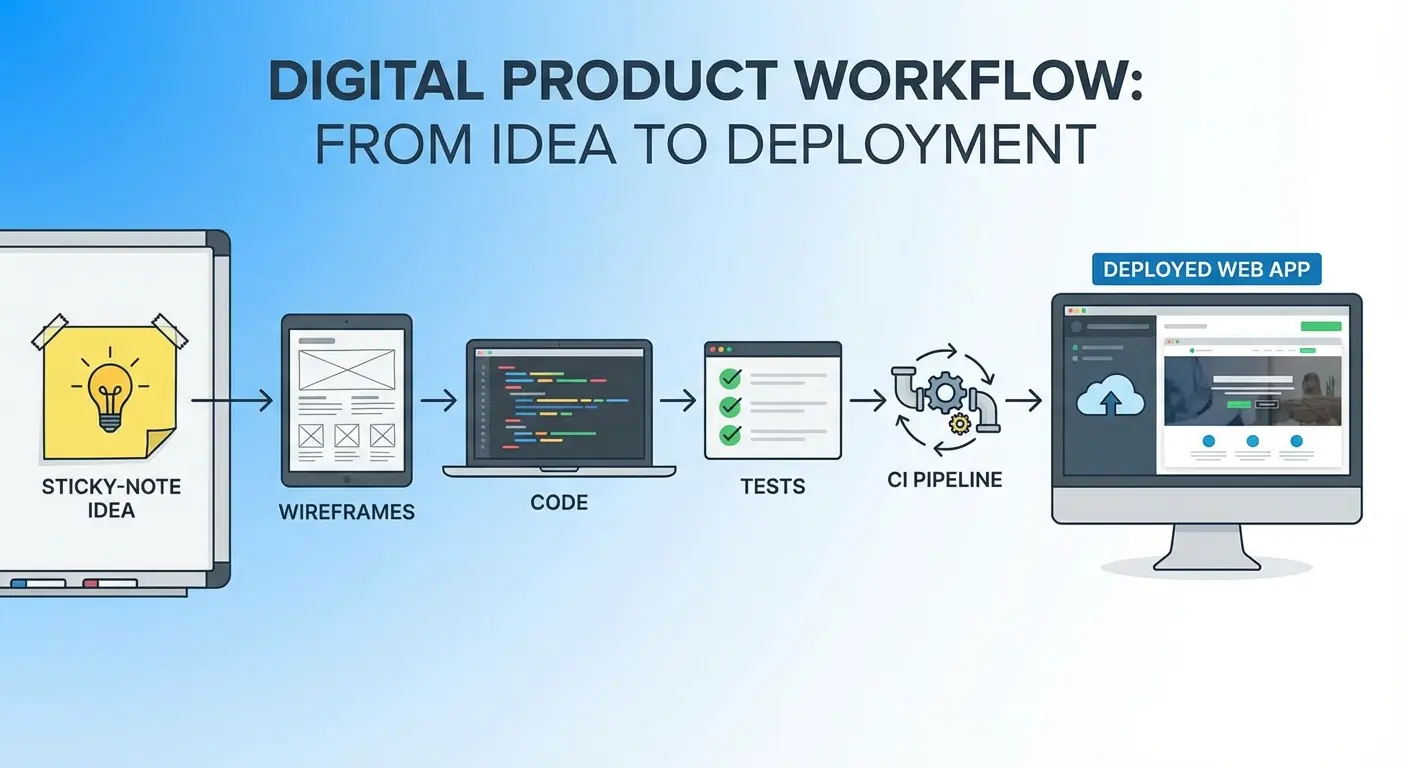 DIGITAL PRODUCT WORKFLOW:
FROM IDEA TO DEPLOYMENT

STICKY-NOTE IDEA

WIREFRAMES

CODE

TESTS

CI PIPELINE

DEPLOYED WEB APP